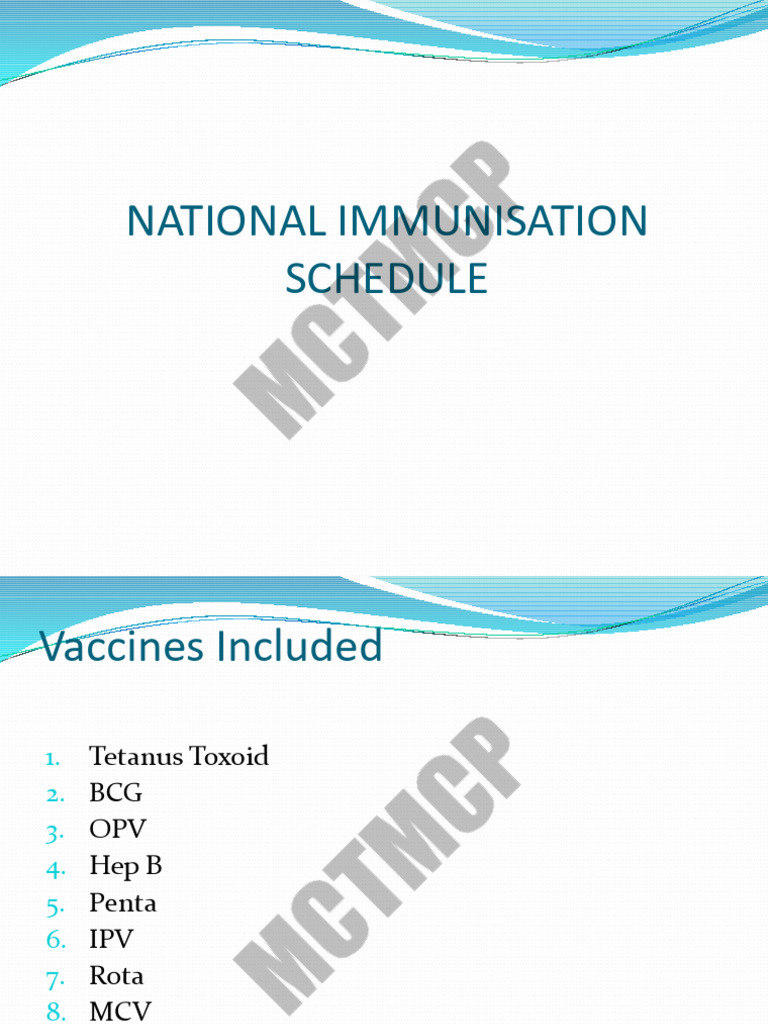 NATIONAL IMMUNISATION SCHEDULE

MCTMCP

Vaccines Included

1. Tetanus Toxoid
2. BCG
3. OPV
4. Hep B
5. Penta
6. IPV
7. Rota
8. MCV

MCTMCP